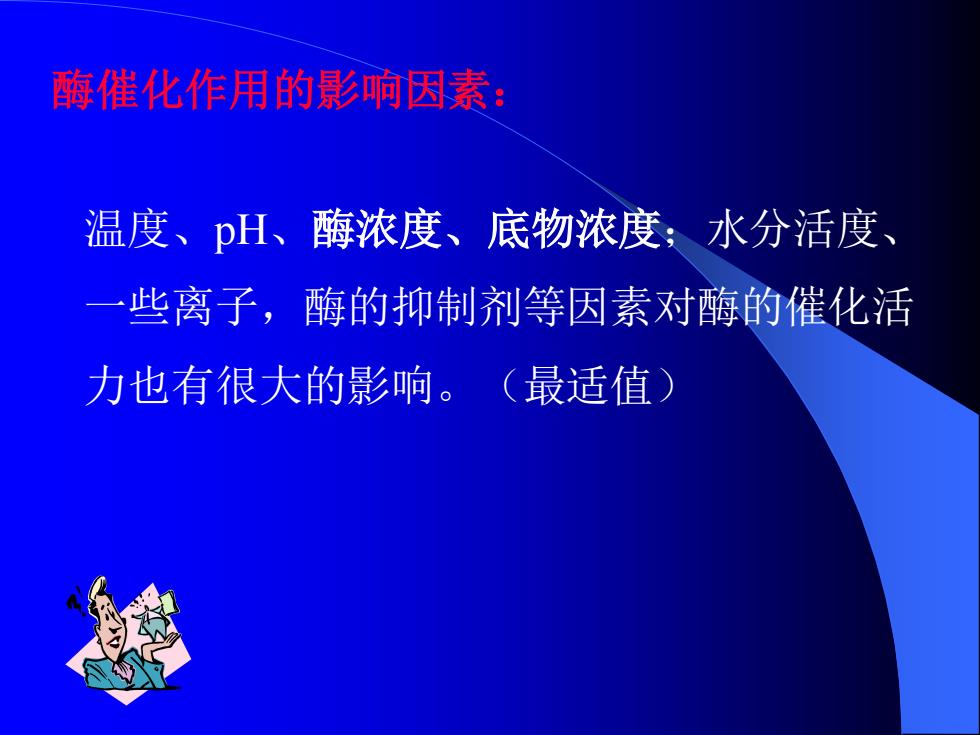 酶催化作用的影响因素：

温度、pH、酶浓度、底物浓度；水分活度、一些离子，酶的抑制剂等因素对酶的催化活力也有很大的影响。（最适值）